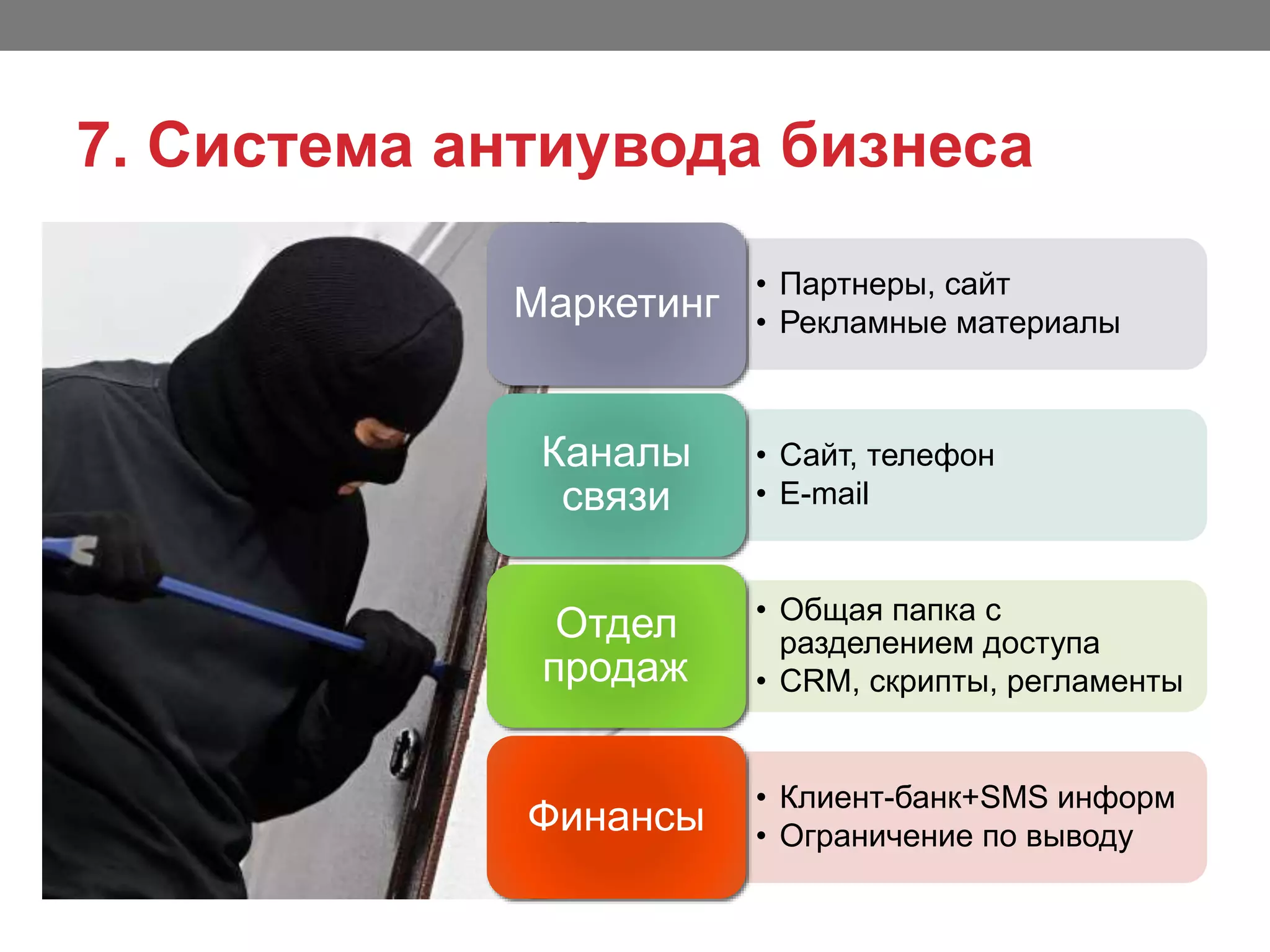 7. Система антиувода бизнеса

Маркетинг

• Партнеры, сайт
• Рекламные материалы

Каналы связи

• Сайт, телефон
• E-mail

Отдел продаж

• Общая папка с разделением доступа
• CRM, скрипты, регламенты

Финансы

• Клиент-банк+SMS информ
• Ограничение по выводу